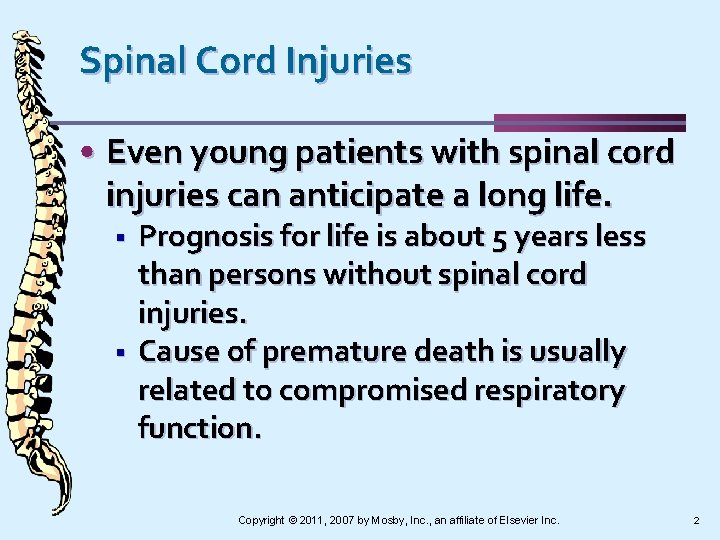 Spinal Cord Injuries

• Even young patients with spinal cord injuries can anticipate a long life.

▪ Prognosis for life is about 5 years less than persons without spinal cord injuries.

▪ Cause of premature death is usually related to compromised respiratory function.

Copyright © 2011, 2007 by Mosby, Inc., an affiliate of Elsevier Inc.

2